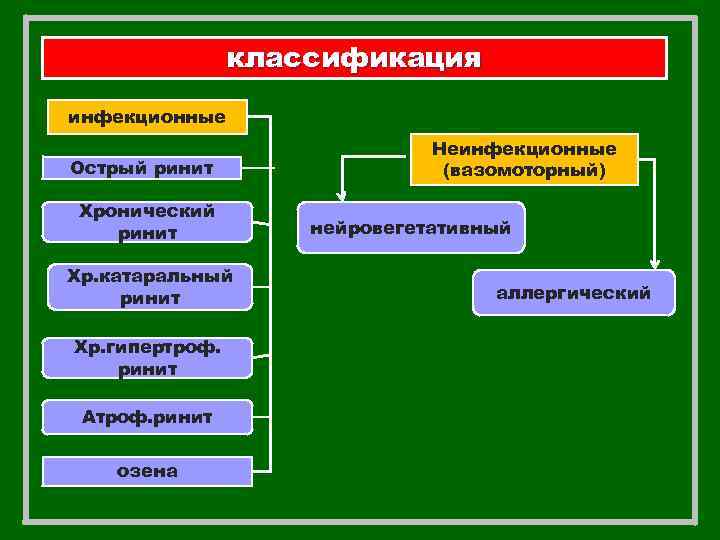 классификация

инфекционные

Острый ринит

Хронический ринит

Хр.катаральный ринит

Хр.гипертроф. ринит

Атроф.ринит

озена

Неинфекционные (вазомоторный)

нейровегетативный

аллергический